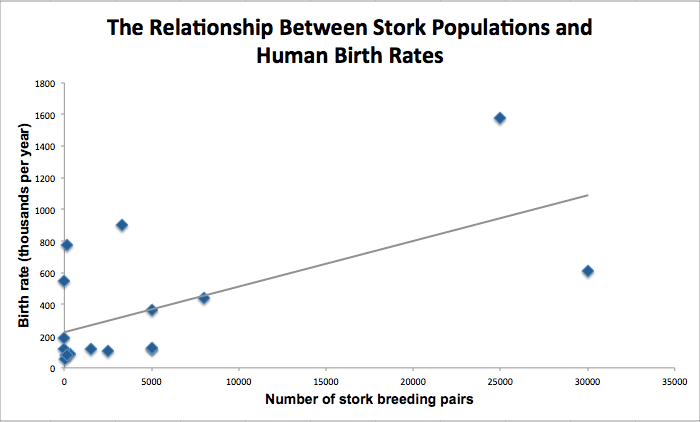 The Relationship Between Stork Populations and Human Birth Rates

Birth rate (thousands per year)

1800
1600
1400
1200
1000
800
600
400
200
0

0
5000
10000
15000
20000
25000
30000
35000

Number of stork breeding pairs